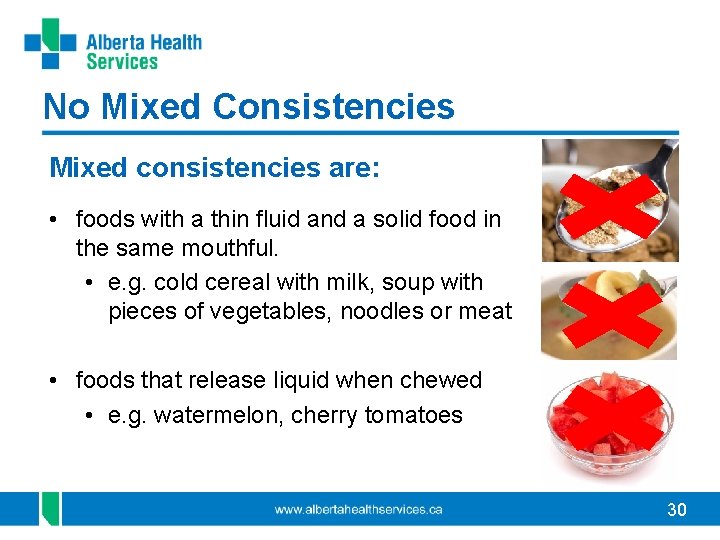 Alberta Health Services

No Mixed Consistencies

Mixed consistencies are:

• foods with a thin fluid and a solid food in the same mouthful.
  • e.g. cold cereal with milk, soup with pieces of vegetables, noodles or meat

• foods that release liquid when chewed
  • e.g. watermelon, cherry tomatoes

www.albertahealthservices.ca

30